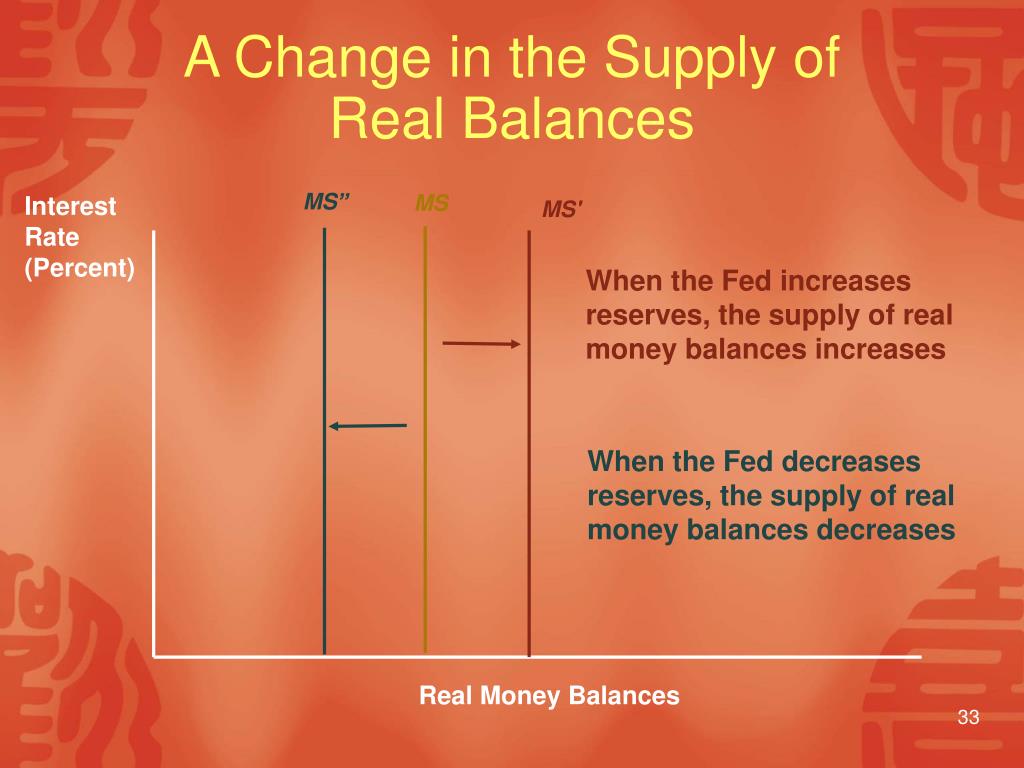 A Change in the Supply of Real Balances

Interest Rate (Percent)

MS”

MS

MS'

When the Fed increases reserves, the supply of real money balances increases

When the Fed decreases reserves, the supply of real money balances decreases

Real Money Balances

33